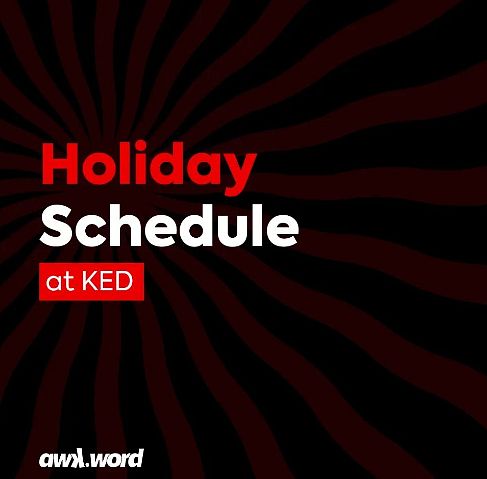 Holiday
Schedule
at KED

awk.word